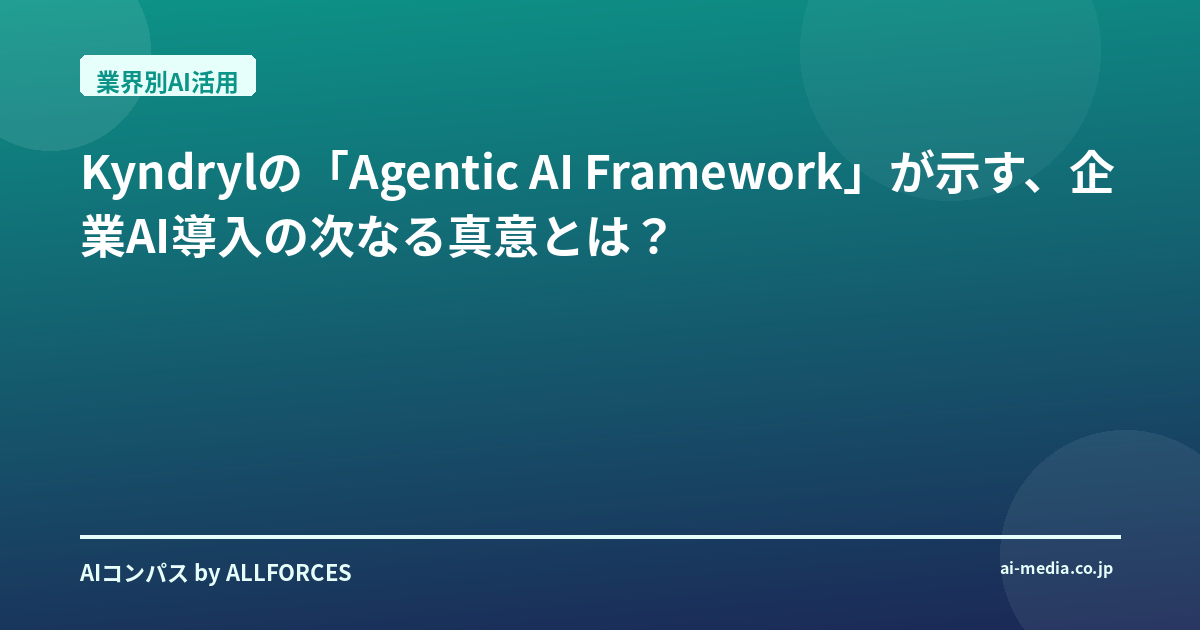 業界別AI活用

Kyndrylの「Agentic AI Framework」が示す、企業AI導入の次なる真意とは？

AIコンパス by ALLFORCES

ai-media.co.jp